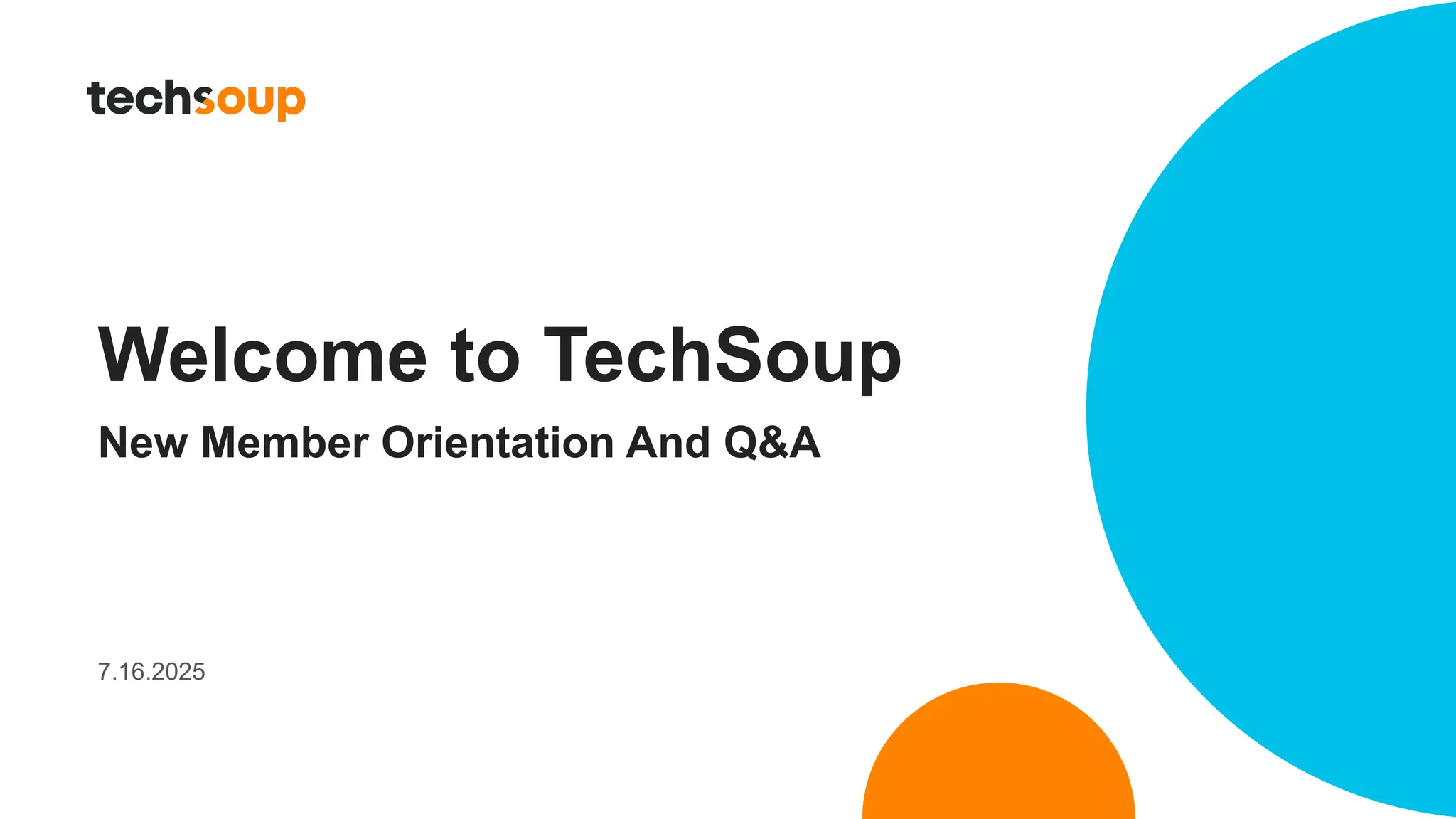 techsoup

Welcome to TechSoup

New Member Orientation And Q&A

7.16.2025